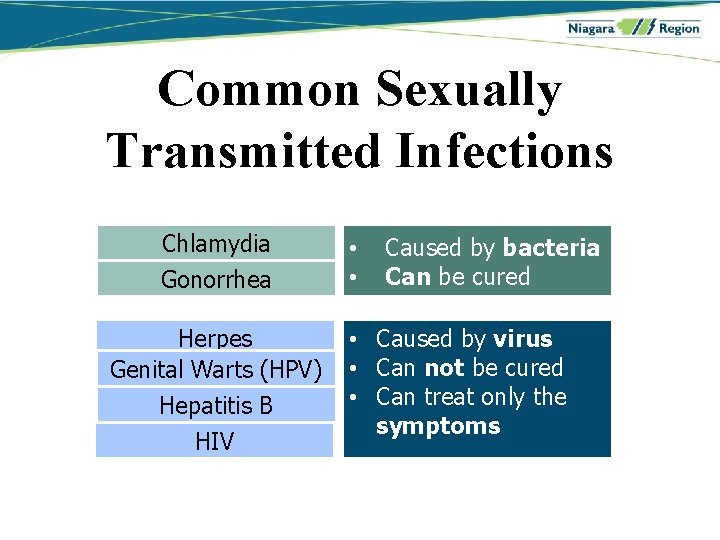 Niagara Region

Common Sexually Transmitted Infections

Chlamydia

Gonorrhea

• Caused by bacteria
• Can be cured

Herpes

Genital Warts (HPV)

Hepatitis B

HIV

• Caused by virus
• Can not be cured
• Can treat only the symptoms